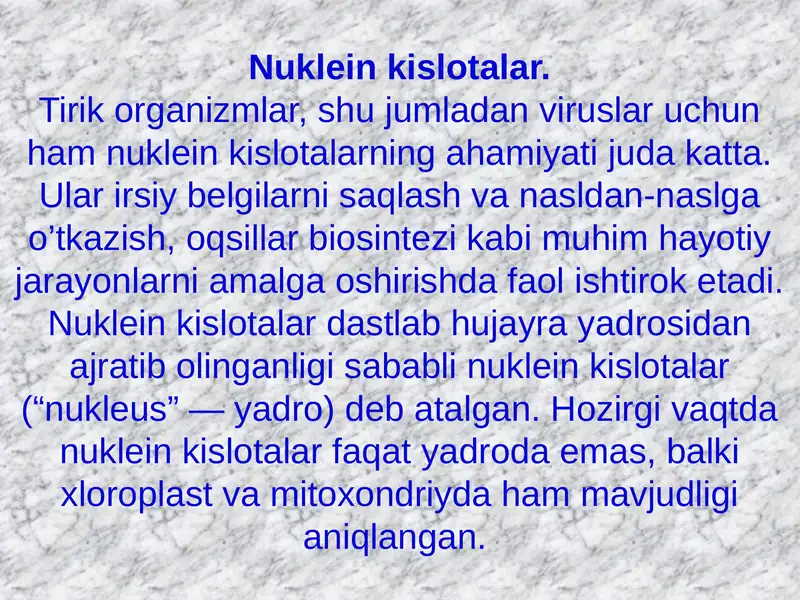 Nuklein kislotalar.
Tirik organizmlar, shu jumladan viruslar uchun ham nuklein kislotalarning ahamiyati juda katta. Ular irsiy belgilarni saqlash va nasldan-naslga o’tkazish, oqsillar biosintezi kabi muhim hayotiy jarayonlarni amalga oshirishda faol ishtirok etadi. Nuklein kislotalar dastlab hujayra yadrosidan ajratib olinganligi sababli nuklein kislotalar (“nukleus” — yadro) deb atalgan. Hozirgi vaqtda nuklein kislotalar faqat yadroda emas, balki xloroplast va mitoxondriyda ham mavjudligi aniqlangan.